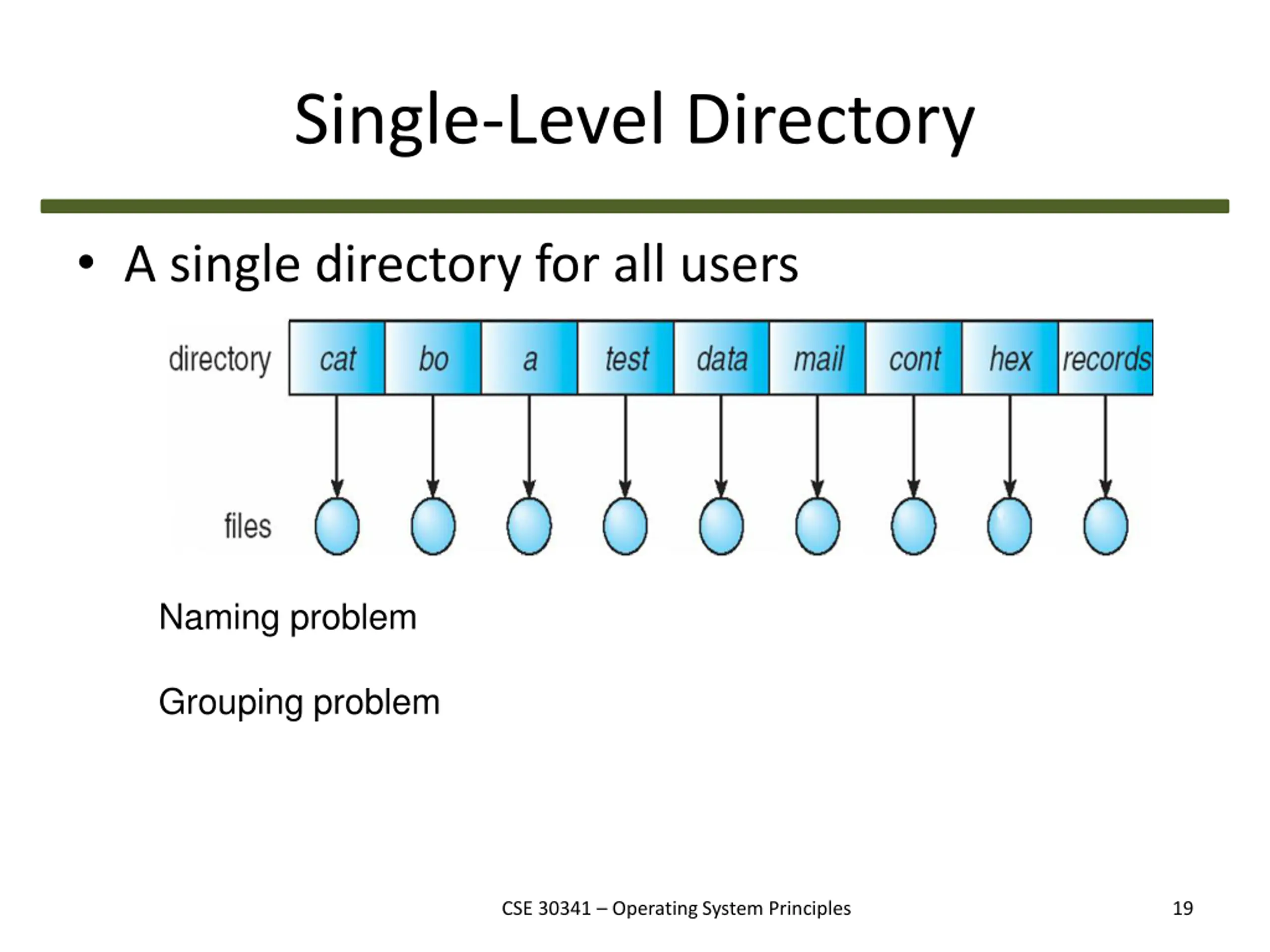 Single-Level Directory

• A single directory for all users

directory cat bo a test data mail cont hex records

files

Naming problem

Grouping problem

CSE 30341 – Operating System Principles

19